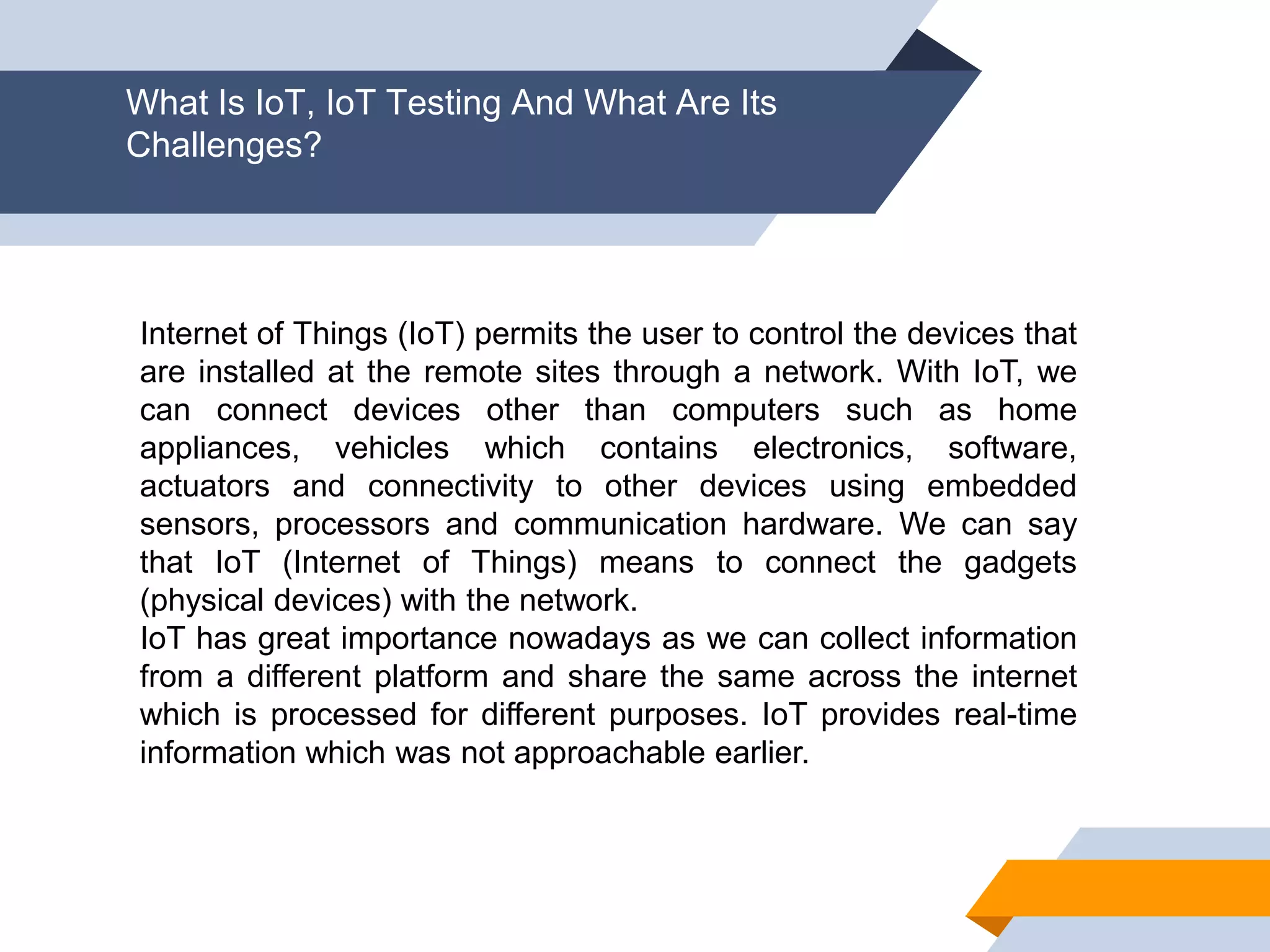 What Is IoT, IoT Testing And What Are Its Challenges?

Internet of Things (IoT) permits the user to control the devices that are installed at the remote sites through a network. With IoT, we can connect devices other than computers such as home appliances, vehicles which contains electronics, software, actuators and connectivity to other devices using embedded sensors, processors and communication hardware. We can say that IoT (Internet of Things) means to connect the gadgets (physical devices) with the network.
IoT has great importance nowadays as we can collect information from a different platform and share the same across the internet which is processed for different purposes. IoT provides real-time information which was not approachable earlier.